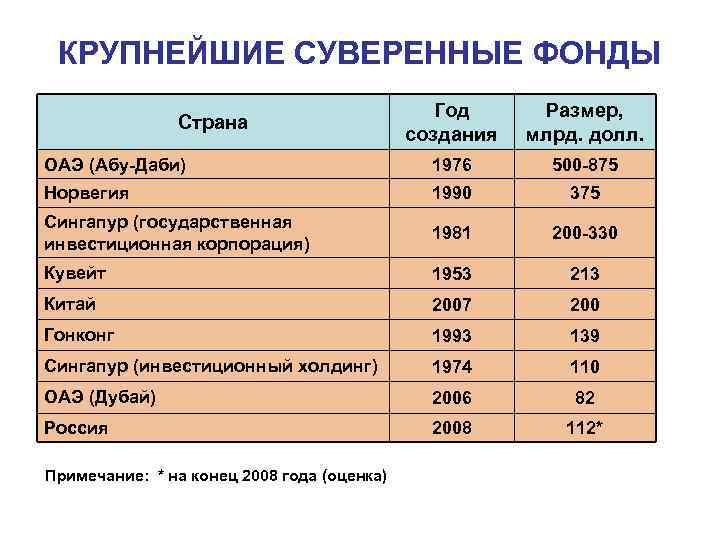 КРУПНЕЙШИЕ СУВЕРЕННЫЕ ФОНДЫ

| Страна | Год создания | Размер, млрд. долл. |
|---|---|---|
| ОАЭ (Абу-Даби) | 1976 | 500-875 |
| Норвегия | 1990 | 375 |
| Сингапур (государственная инвестиционная корпорация) | 1981 | 200-330 |
| Кувейт | 1953 | 213 |
| Китай | 2007 | 200 |
| Гонконг | 1993 | 139 |
| Сингапур (инвестиционный холдинг) | 1974 | 110 |
| ОАЭ (Дубай) | 2006 | 82 |
| Россия | 2008 | 112* |

Примечание: * на конец 2008 года (оценка)